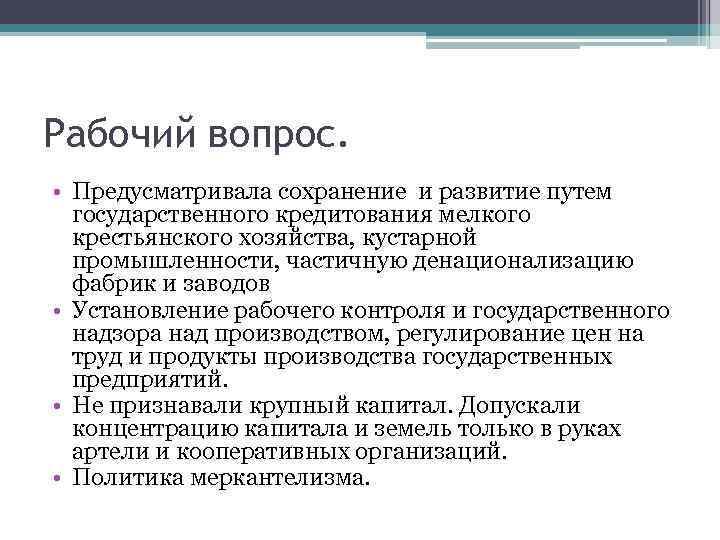 Рабочий вопрос.

• Предусматривала сохранение  и развитие путем государственного кредитования мелкого крестьянского хозяйства, кустарной промышленности, частичную денационализацию фабрик и заводов
• Установление рабочего контроля и государственного надзора над производством, регулирование цен на труд и продукты производства государственных предприятий.
• Не признавали крупный капитал. Допускали концентрацию капитала и земель только в руках артели и кооперативных организаций.
• Политика меркантелизма.